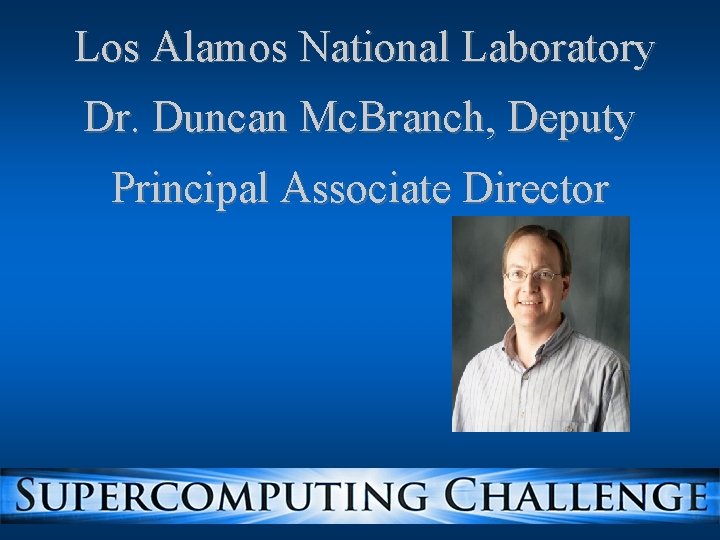 Los Alamos National Laboratory
Dr. Duncan McBranch, Deputy Principal Associate Director

SUPERCOMPUTING CHALLENGE